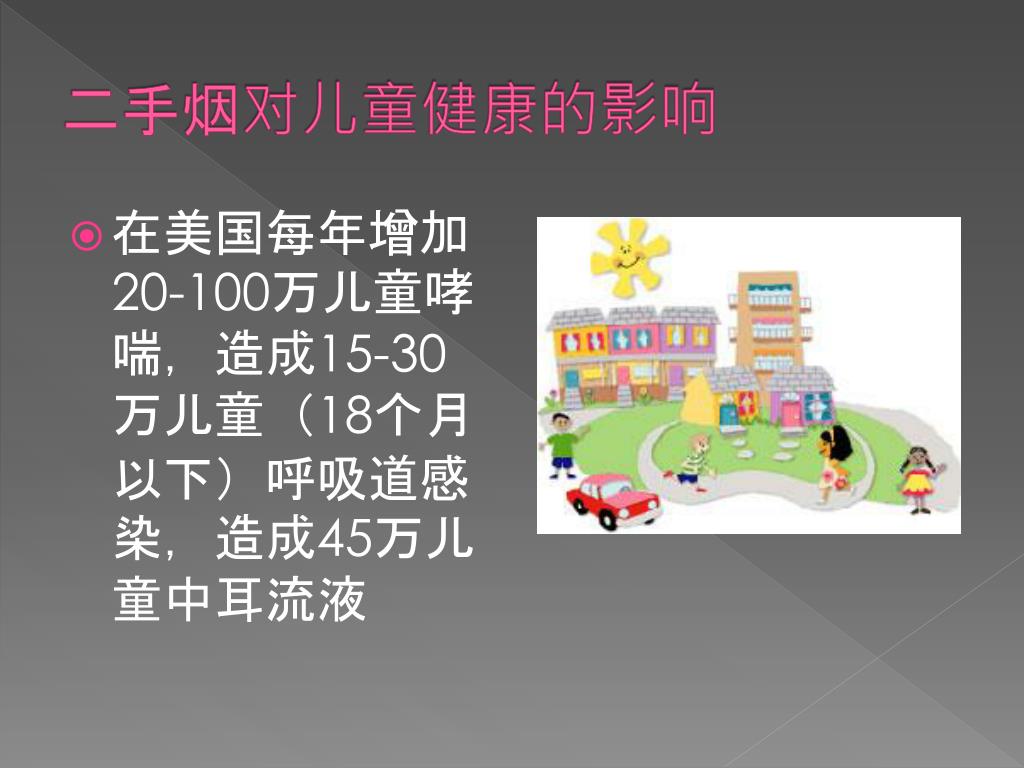 二手烟对儿童健康的影响

在美国每年增加20-100万儿童哮喘，造成15-30万儿童（18个月以下）呼吸道感染，造成45万儿童中耳流液